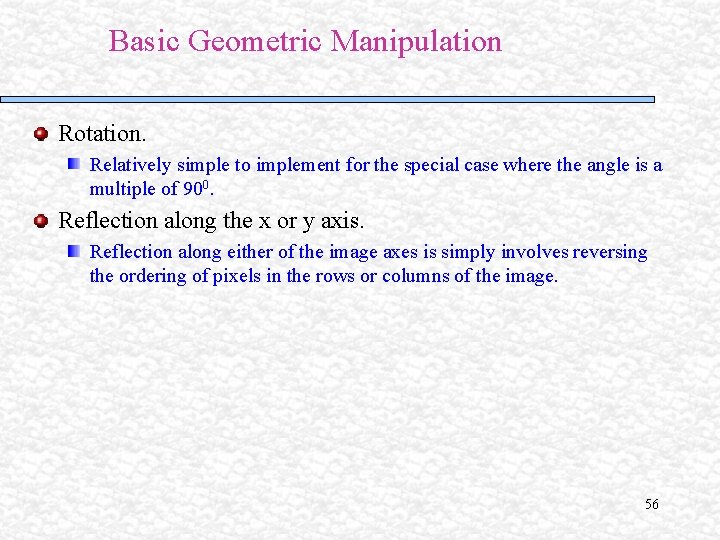 Basic Geometric Manipulation

Rotation.

Relatively simple to implement for the special case where the angle is a multiple of $90^0$.

Reflection along the x or y axis.

Reflection along either of the image axes is simply involves reversing the ordering of pixels in the rows or columns of the image.

56